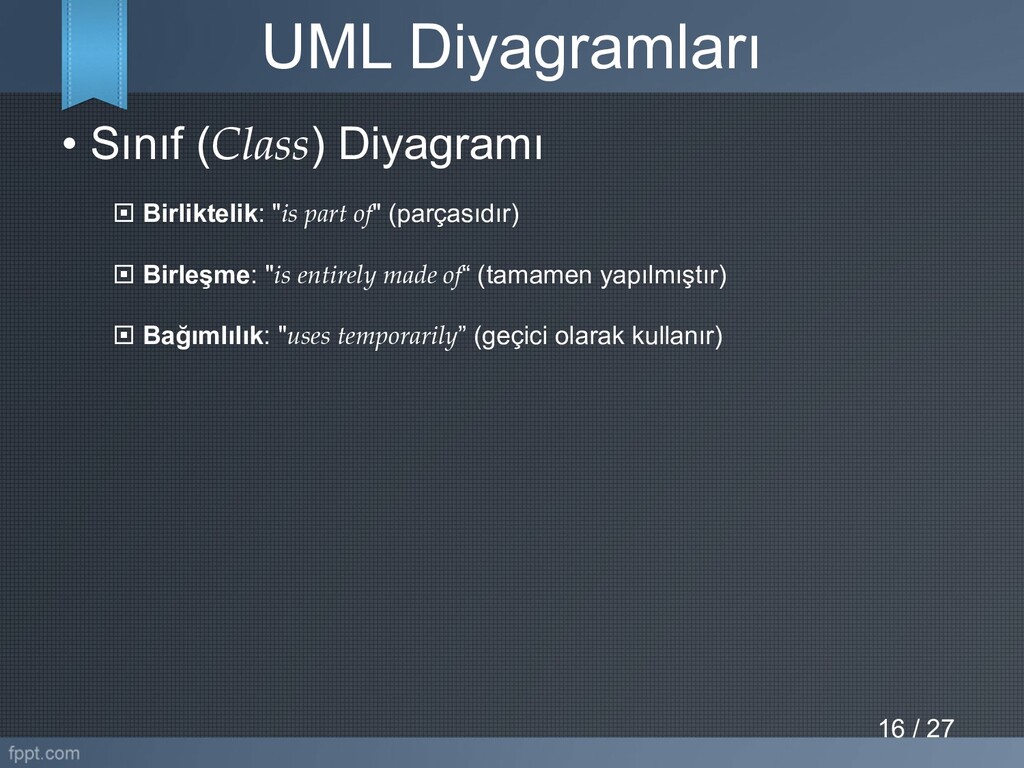 UML Diyagramları

• Sınıf (Class) Diyagramı

Birliktelik: "is part of" (parçasıdır)

Birleşme: "is entirely made of“ (tamamen yapılmıştır)

Bağımlılık: "uses temporarily” (geçici olarak kullanır)

16 / 27

fppt.com